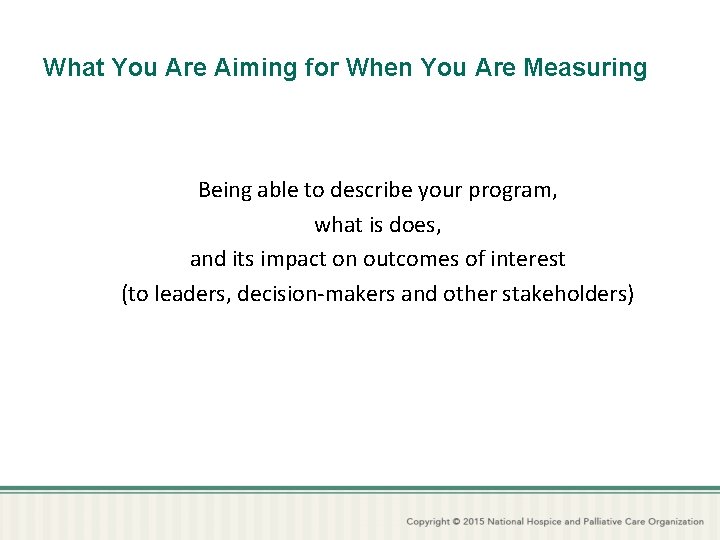 What You Are Aiming for When You Are Measuring

Being able to describe your program,
what is does,
and its impact on outcomes of interest
(to leaders, decision-makers and other stakeholders)

Copyright © 2015 National Hospice and Palliative Care Organization